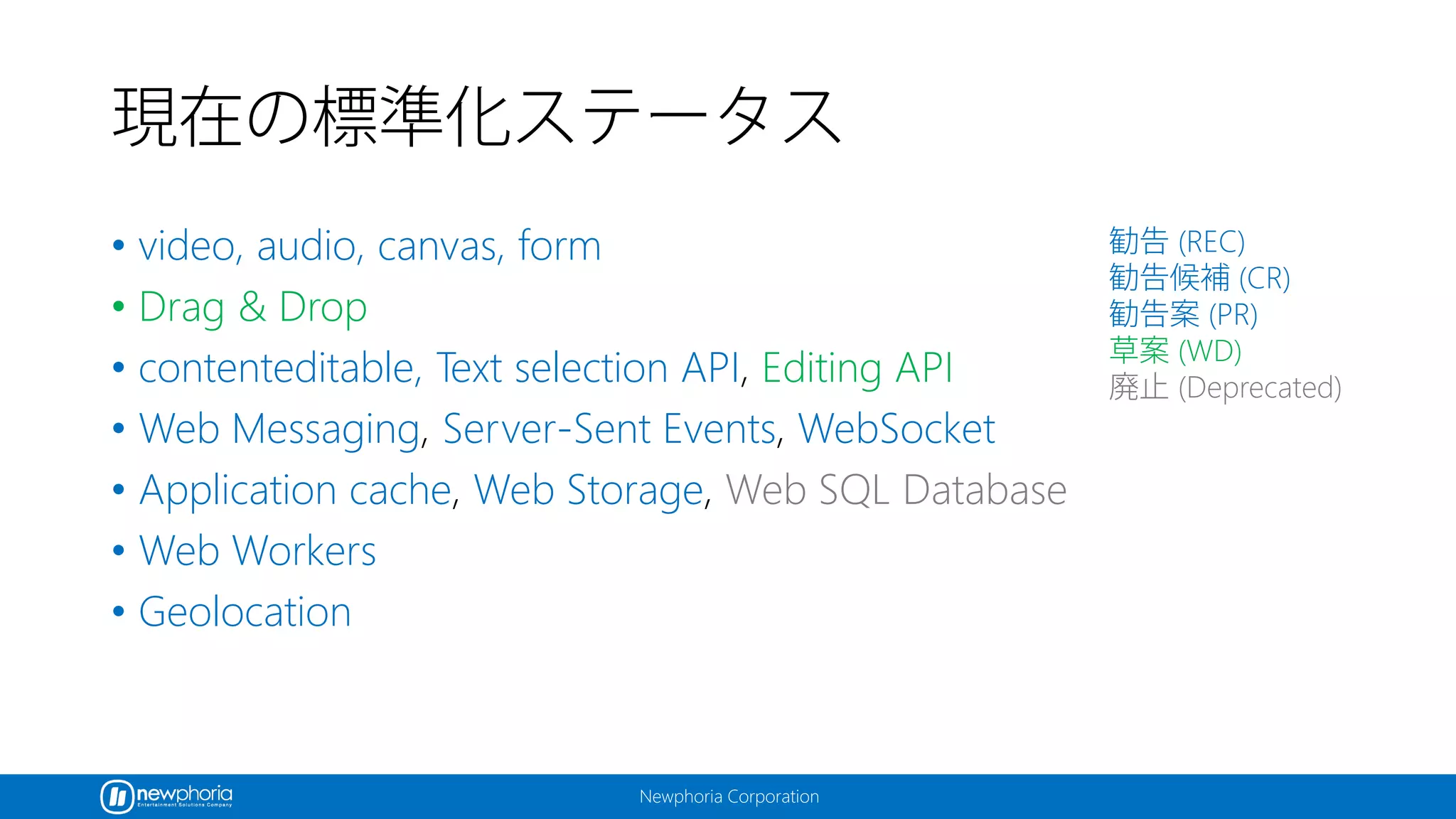 現在の標準化ステータス

• video, audio, canvas, form
• Drag & Drop
• contenteditable, Text selection API, Editing API
• Web Messaging, Server-Sent Events, WebSocket
• Application cache, Web Storage, Web SQL Database
• Web Workers
• Geolocation

勧告 (REC)
勧告候補 (CR)
勧告案 (PR)
草案 (WD)
廃止 (Deprecated)

newphoria
Entertainment Solutions Company

Newphoria Corporation